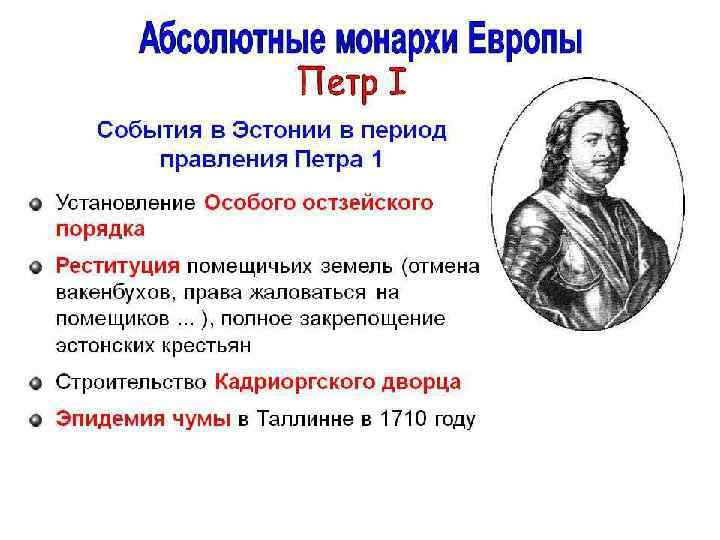 Абсолютные монархи Европы
Петр I

События в Эстонии в период правления Петра 1

Установление Особого остзейского порядка

Реституция помещичьих земель (отмена вакенбухов, права жаловаться на помещиков ... ), полное закрепощение эстонских крестьян

Строительство Кадриоргского дворца

Эпидемия чумы в Таллинне в 1710 году